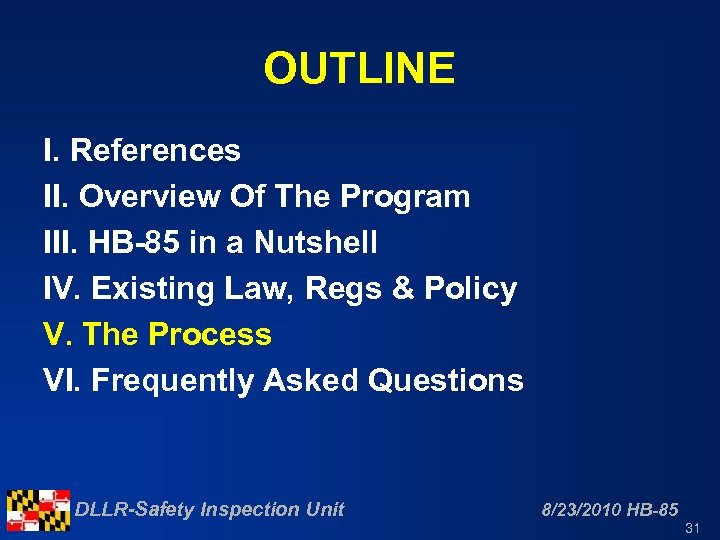 OUTLINE

I. References
II. Overview Of The Program
III. HB-85 in a Nutshell
IV. Existing Law, Regs & Policy
V. The Process
VI. Frequently Asked Questions

DLLR-Safety Inspection Unit

8/23/2010 HB-85

31